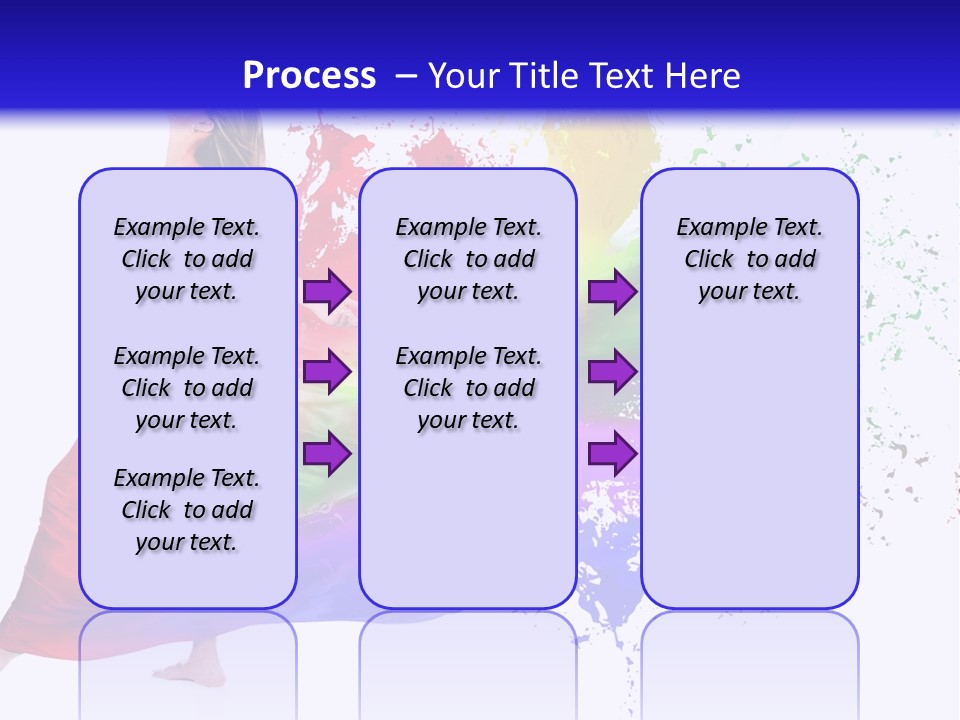 Process – Your Title Text Here

Example Text. Click to add your text.

Example Text. Click to add your text.

Example Text. Click to add your text.

Example Text. Click to add your text.

Example Text. Click to add your text.

Example Text. Click to add your text.